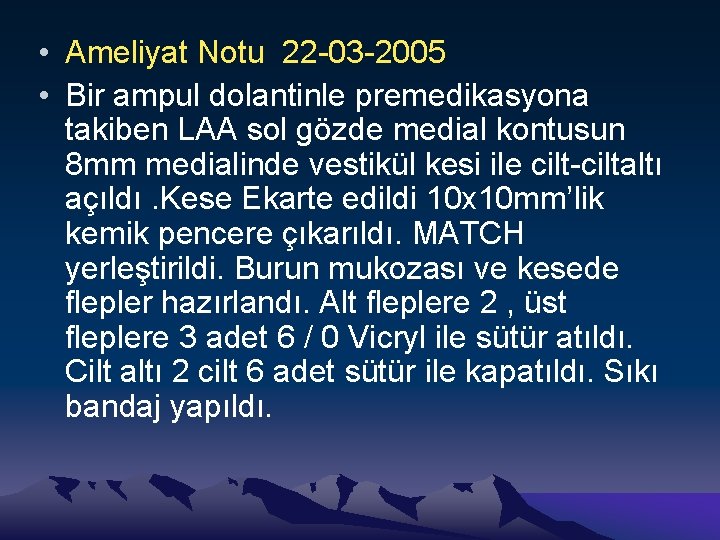 • Ameliyat Notu 22-03-2005

• Bir ampul dolantinle premedikasyona takiben LAA sol gözde medial kontusun 8mm medialinde vestikül kesi ile cilt-ciltaltı açıldı .Kese Ekarte edildi 10x10mm'lik kemik pencere çıkarıldı. MATCH yerleştirildi. Burun mukozası ve kesede flepler hazırlandı. Alt fleplere 2 , üst fleplere 3 adet 6 / 0 Vicryl ile sütür atıldı. Cilt altı 2 cilt 6 adet sütür ile kapatıldı. Sıkı bandaj yapıldı.